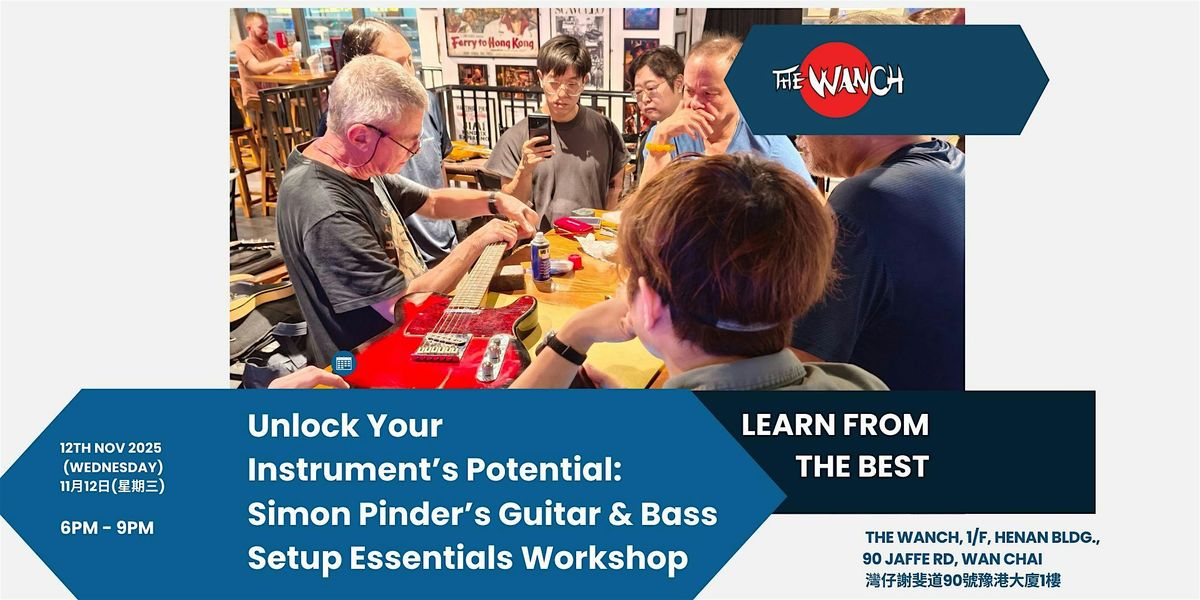 Ferry to Hong Kong

THE WANCH

12TH NOV 2025 (WEDNESDAY) 11月12日(星期三)

6PM - 9PM

Unlock Your Instrument's Potential: Simon Pinder's Guitar & Bass Setup Essentials Workshop

LEARN FROM THE BEST

THE WANCH, 1/F, HENAN BLDG., 90 JAFFE RD, WAN CHAI
灣仔謝斐道90號豫港大廈1樓